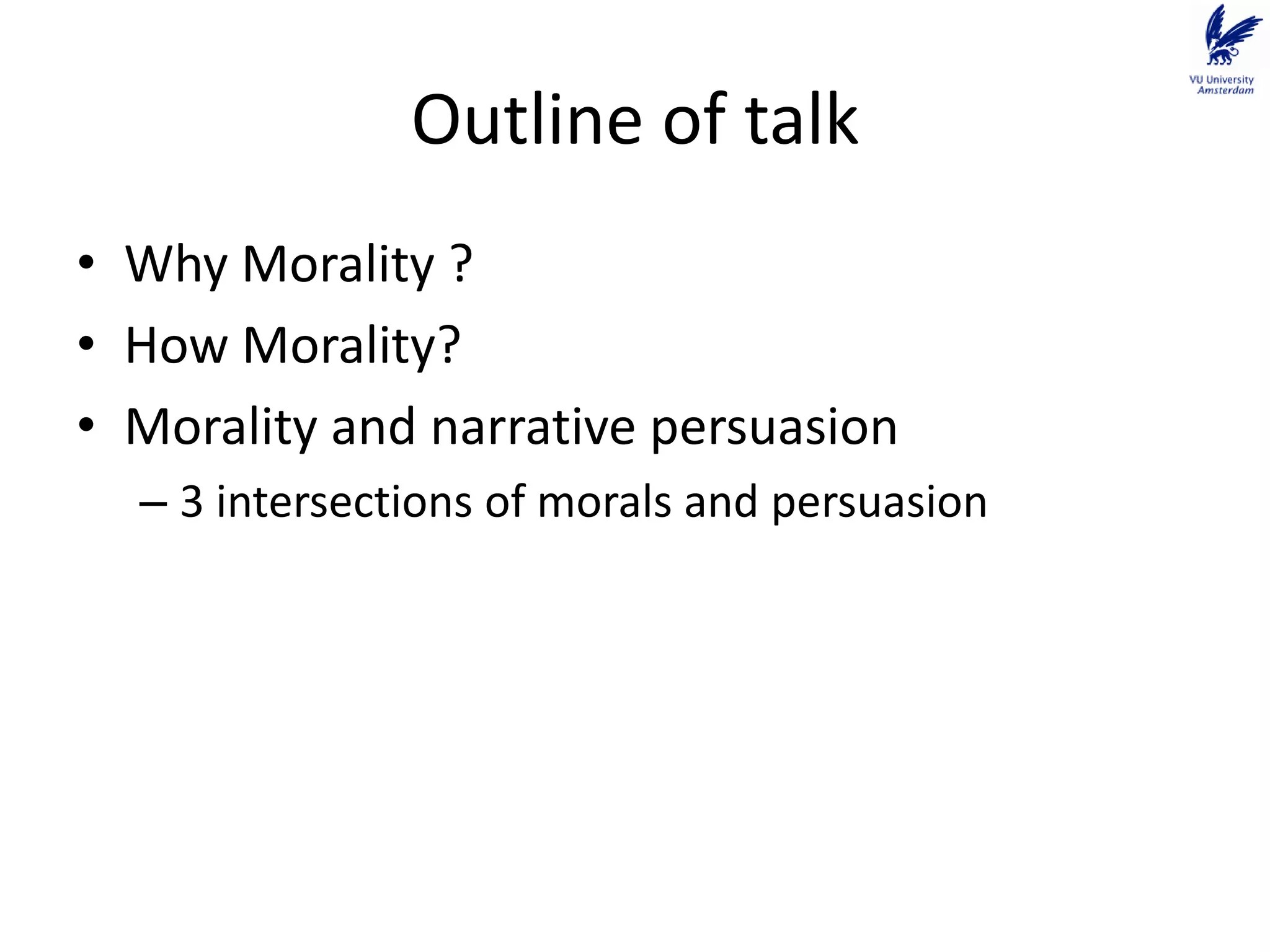 VU University Amsterdam

Outline of talk

• Why Morality ?
• How Morality?
• Morality and narrative persuasion
– 3 intersections of morals and persuasion